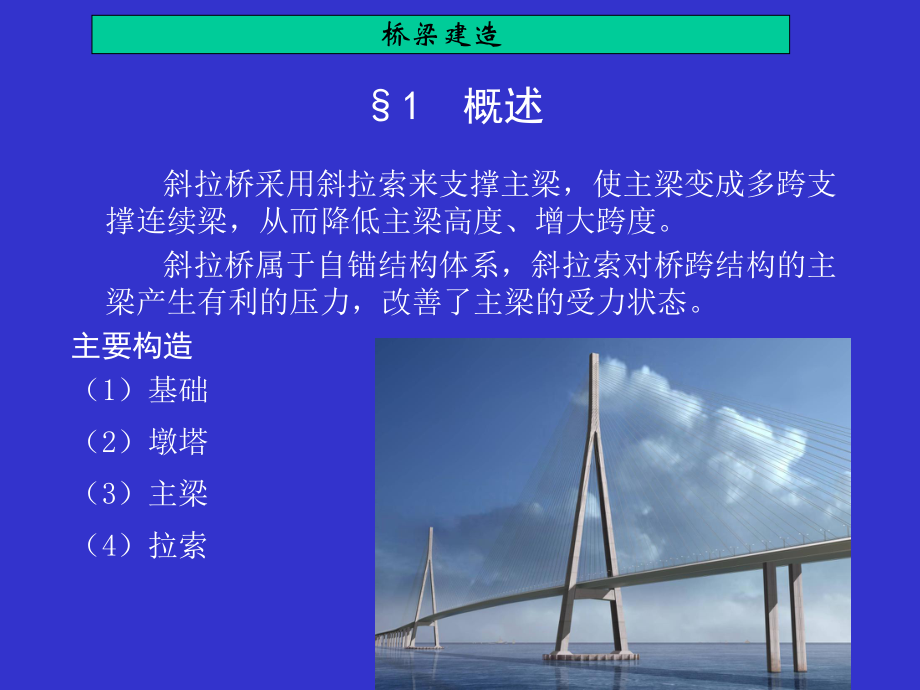 桥梁建造

§1 概述

斜拉桥采用斜拉索来支撑主梁，使主梁变成多跨支撑连续梁，从而降低主梁高度、增大跨度。

斜拉桥属于自锚结构体系，斜拉索对桥跨结构的主梁产生有利的压力，改善了主梁的受力状态。

主要构造

（1）基础

（2）墩塔

（3）主梁

（4）拉索